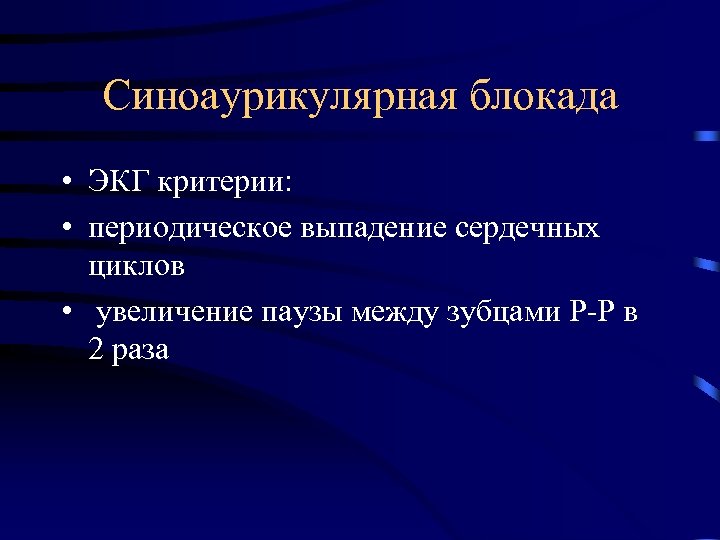 Синоаурикулярная блокада

• ЭКГ критерии:
• периодическое выпадение сердечных циклов
• увеличение паузы между зубцами Р-Р в 2 раза